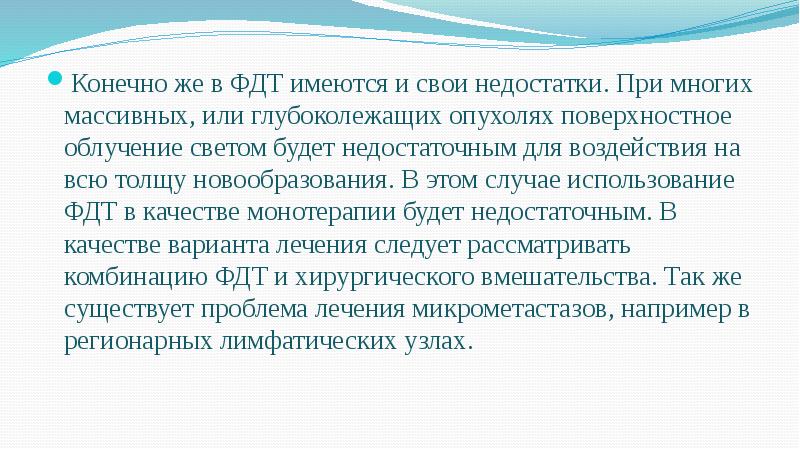 Конечно же в ФДТ имеются и свои недостатки. При многих массивных, или глубоколежащих опухолях поверхностное облучение светом будет недостаточным для воздействия на всю толщу новообразования. В этом случае использование ФДТ в качестве монотерапии будет недостаточным. В качестве варианта лечения следует рассматривать комбинацию ФДТ и хирургического вмешательства. Так же существует проблема лечения микрометастазов, например в регионарных лимфатических узлах.